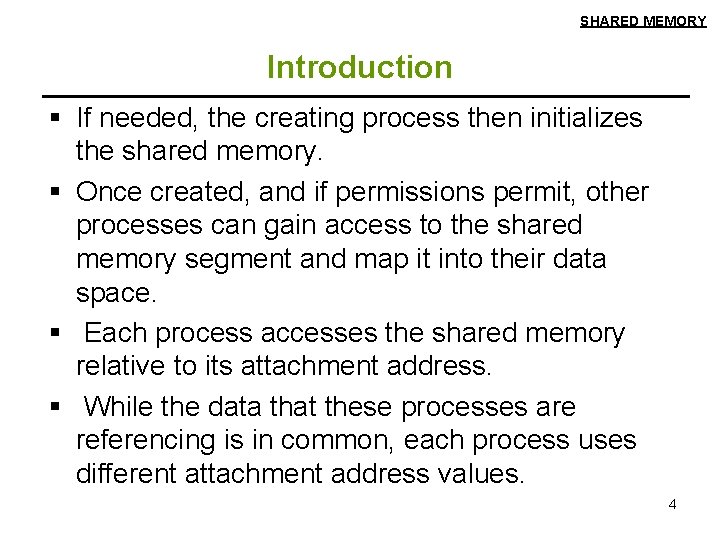 SHARED MEMORY

Introduction

▪ If needed, the creating process then initializes the shared memory.

▪ Once created, and if permissions permit, other processes can gain access to the shared memory segment and map it into their data space.

▪ Each process accesses the shared memory relative to its attachment address.

▪ While the data that these processes are referencing is in common, each process uses different attachment address values.

4